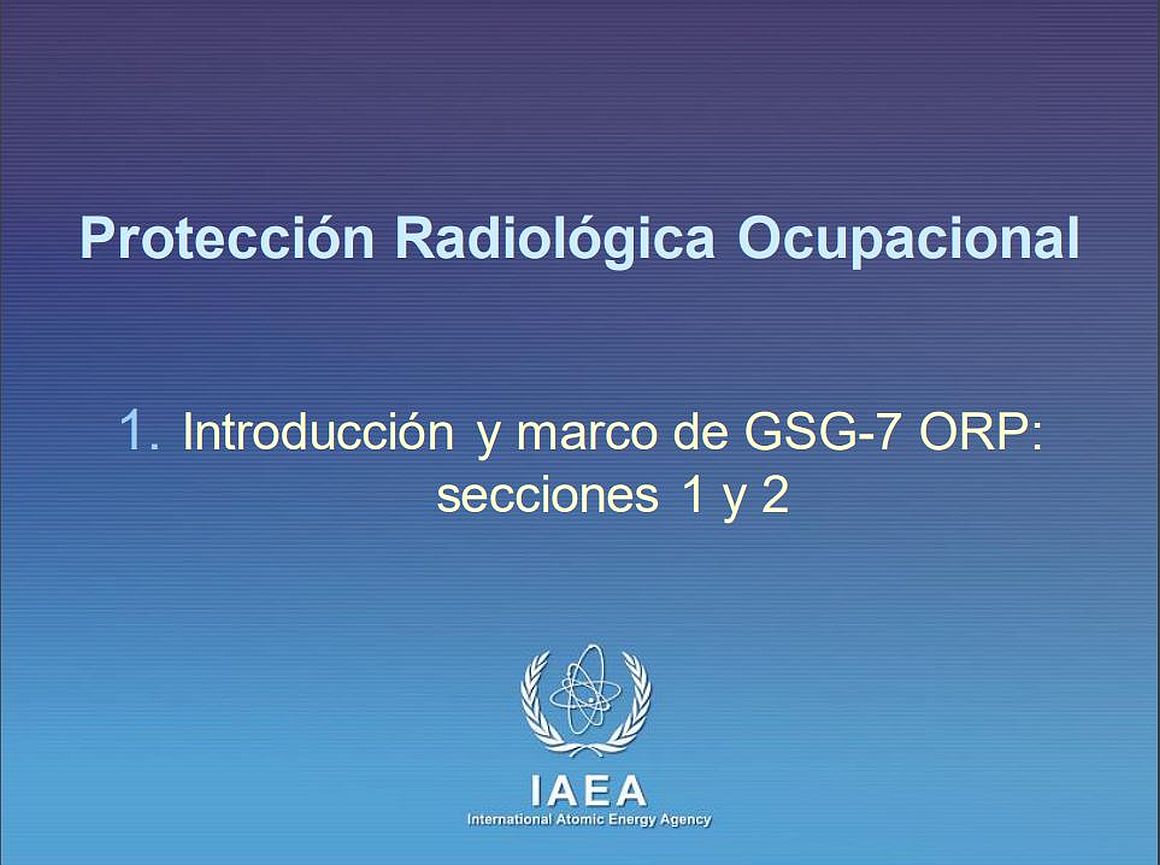 Protección Radiológica Ocupacional

1. Introducción y marco de GSG-7 ORP: secciones 1 y 2

IAEA
International Atomic Energy Agency